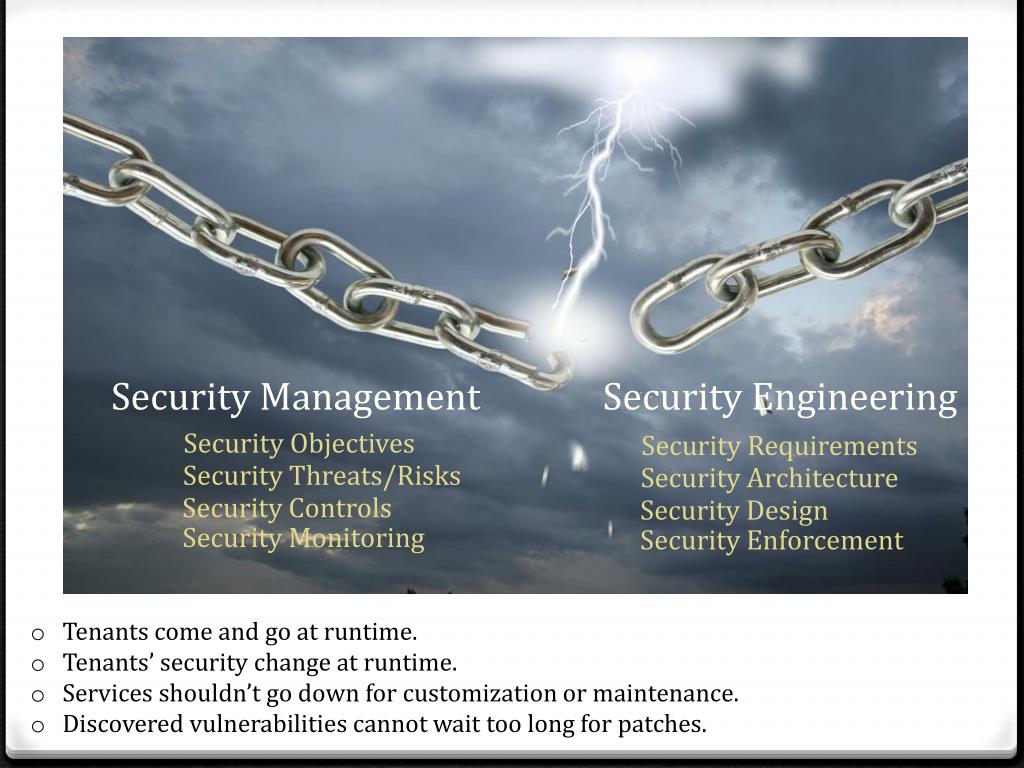 Security Management

Security Objectives
Security Threats/Risks
Security Controls
Security Monitoring

Security Engineering

Security Requirements
Security Architecture
Security Design
Security Enforcement

o Tenants come and go at runtime.
o Tenants’ security change at runtime.
o Services shouldn’t go down for customization or maintenance.
o Discovered vulnerabilities cannot wait too long for patches.